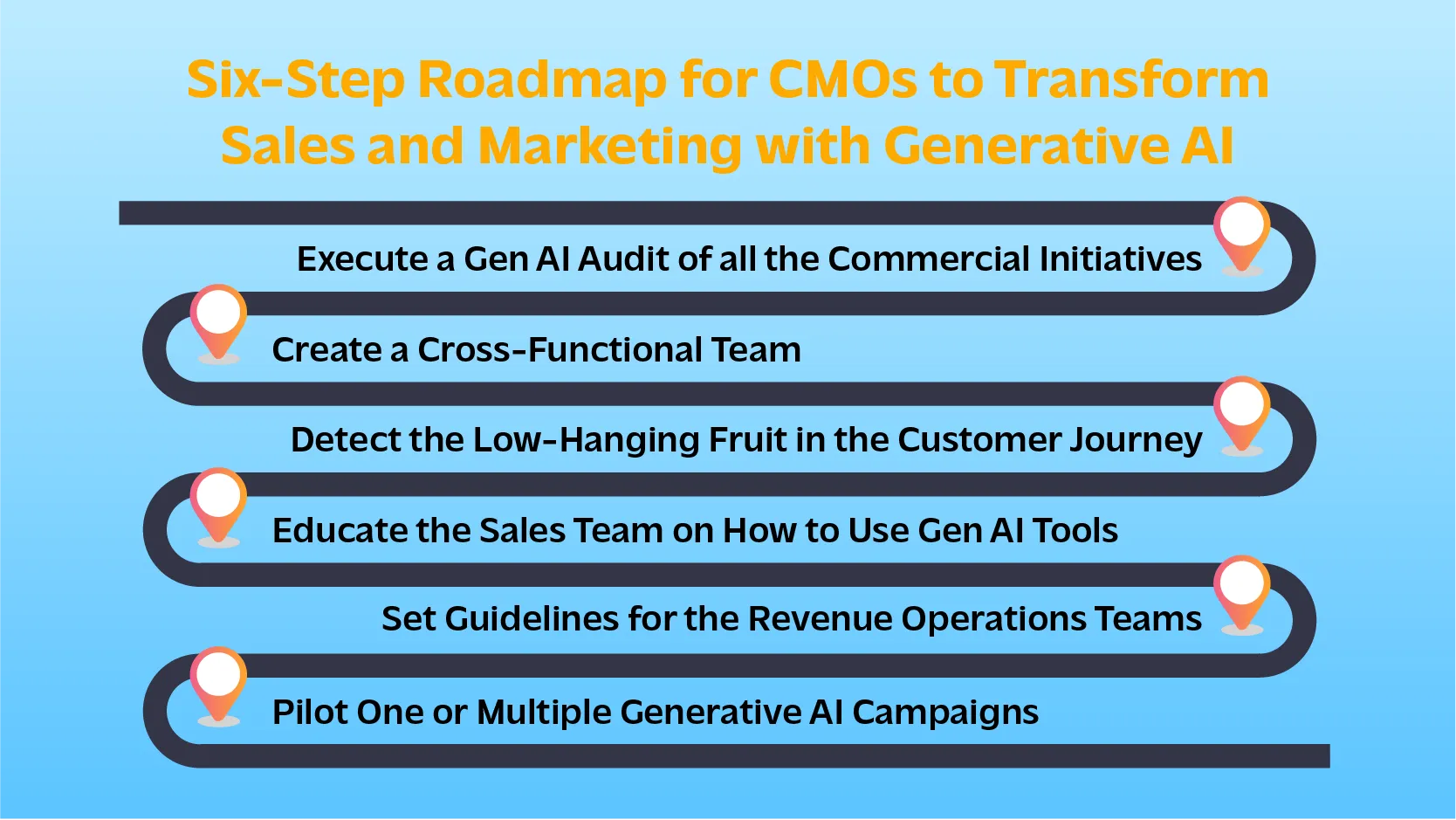 Six-Step Roadmap for CMOs to Transform Sales and Marketing with Generative AI

Execute a Gen AI Audit of all the Commercial Initiatives

Create a Cross-Functional Team

Detect the Low-Hanging Fruit in the Customer Journey

Educate the Sales Team on How to Use Gen AI Tools

Set Guidelines for the Revenue Operations Teams

Pilot One or Multiple Generative AI Campaigns